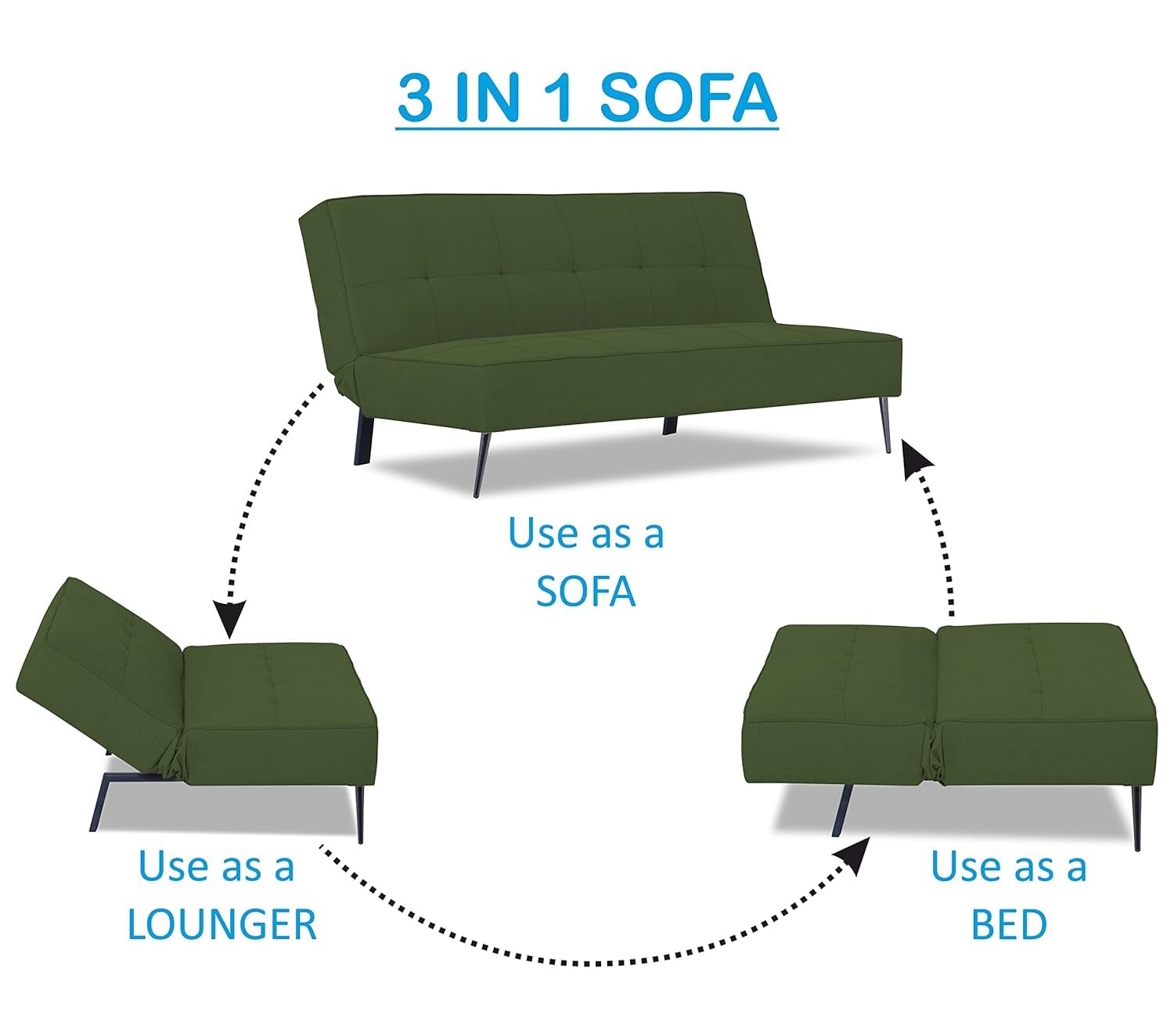 3 IN 1 SOFA

Use as a SOFA

Use as a LOUNGER

Use as a BED